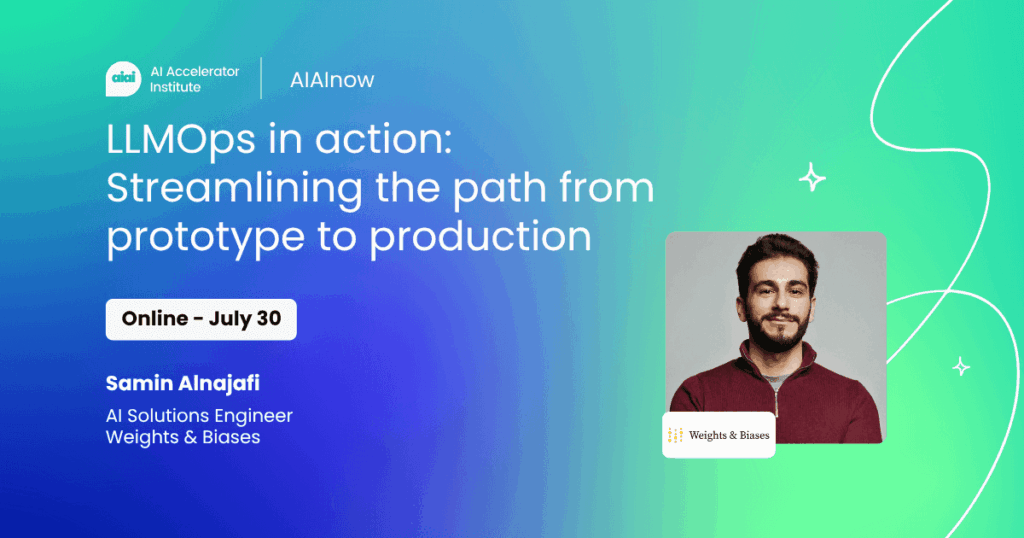 aiai AI Accelerator Institute

AIAInow

LLMOps in action: Streamlining the path from prototype to production

Online - July 30

Samin Alnajafi

AI Solutions Engineer
Weights & Biases

Weights & Biases